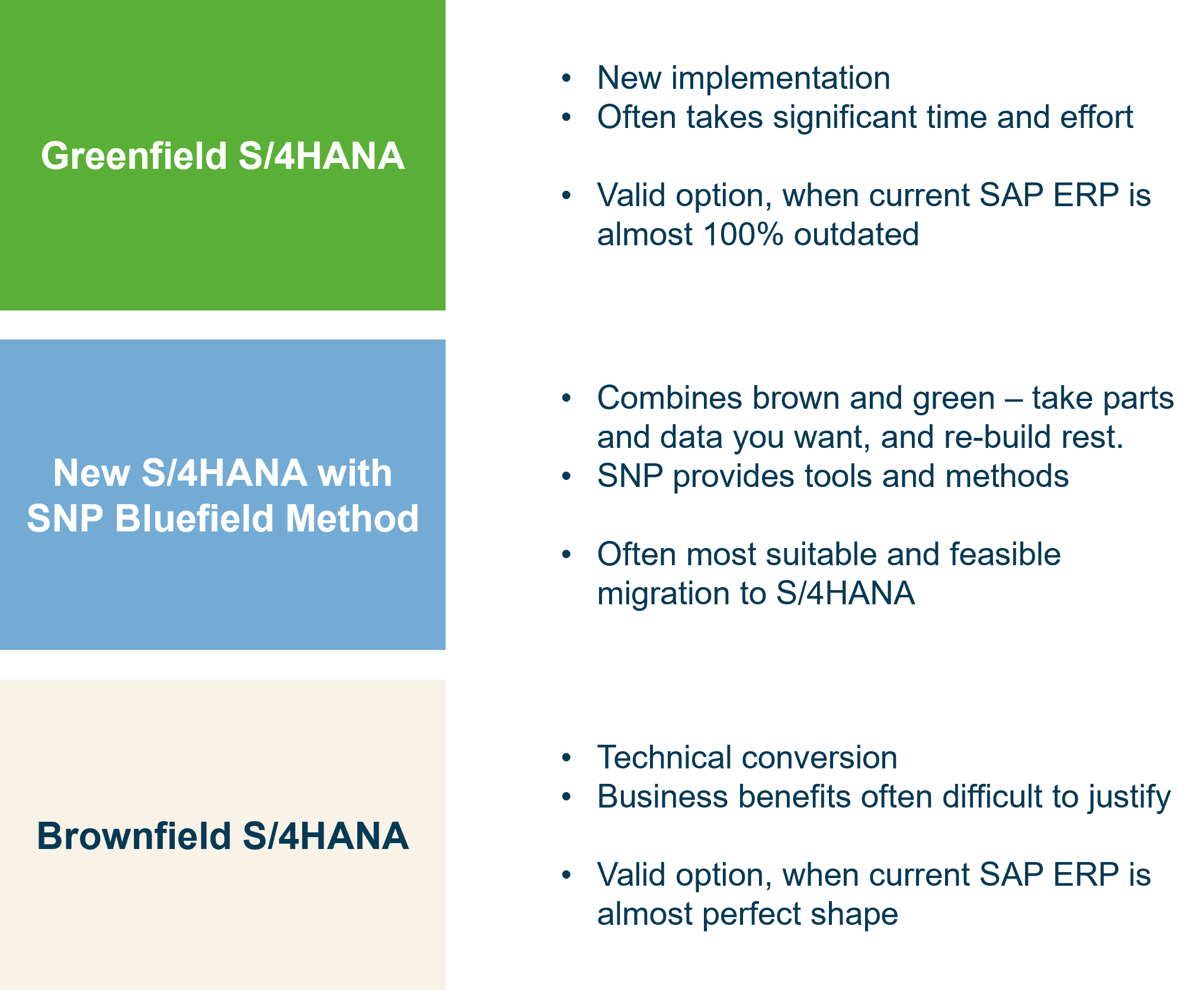 Greenfield S/4HANA

• New implementation
• Often takes significant time and effort

• Valid option, when current SAP ERP is almost 100% outdated

New S/4HANA with SNP Bluefield Method

• Combines brown and green – take parts and data you want, and re-build rest.
• SNP provides tools and methods

• Often most suitable and feasible migration to S/4HANA

Brownfield S/4HANA

• Technical conversion
• Business benefits often difficult to justify

• Valid option, when current SAP ERP is almost perfect shape